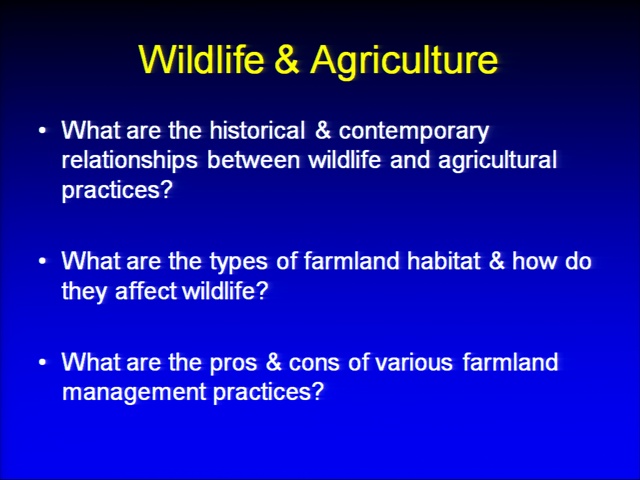 Wildlife & Agriculture

• What are the historical & contemporary relationships between wildlife and agricultural practices?

• What are the types of farmland habitat & how do they affect wildlife?

• What are the pros & cons of various farmland management practices?